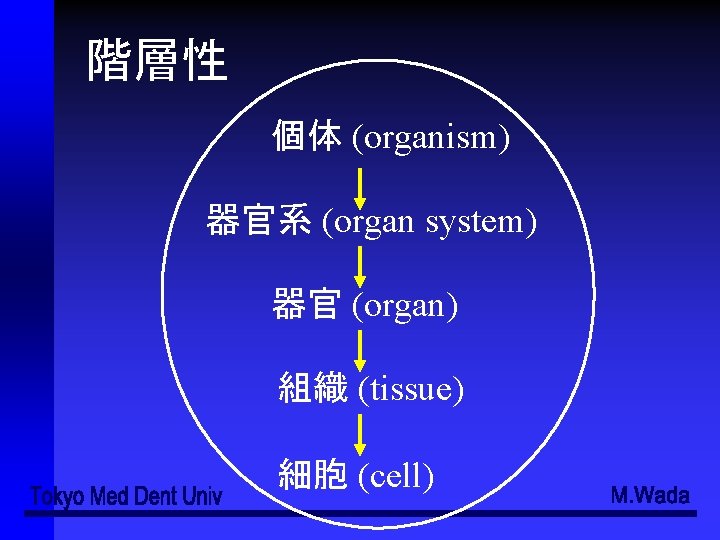 階層性

個体 (organism)

器官系 (organ system)

器官 (organ)

組織 (tissue)

細胞 (cell)

Tokyo Med Dent Univ

M.Wada